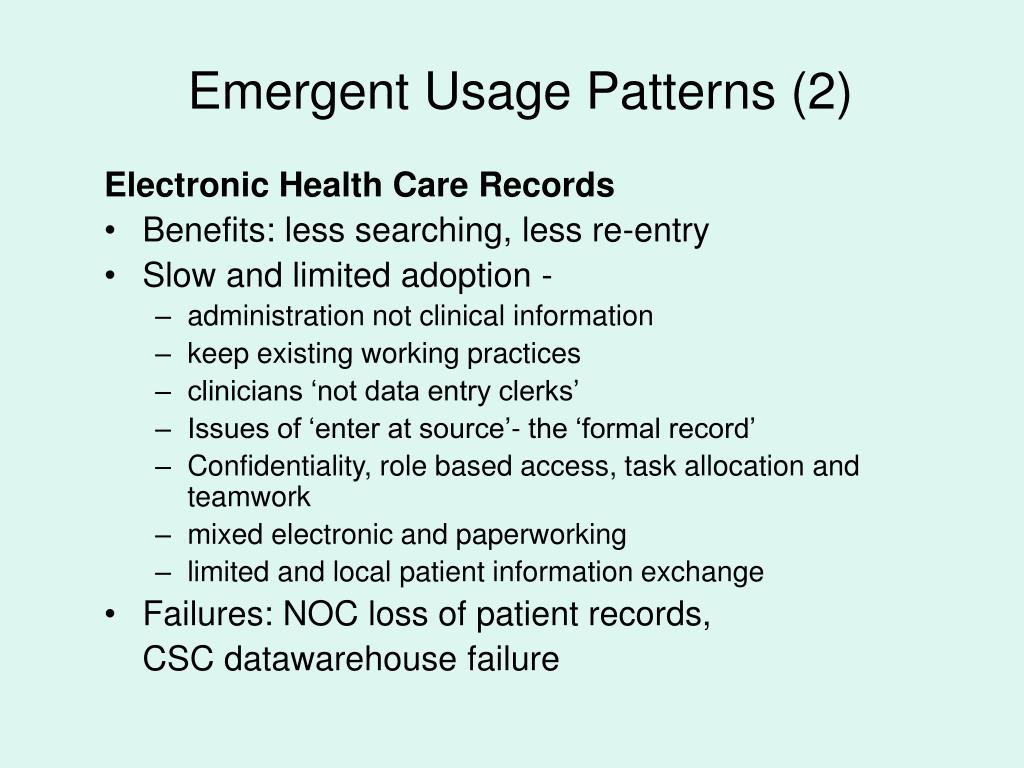 Emergent Usage Patterns (2)

Electronic Health Care Records
• Benefits: less searching, less re-entry
• Slow and limited adoption -
– administration not clinical information
– keep existing working practices
– clinicians ‘not data entry clerks’
– Issues of ‘enter at source’- the ‘formal record’
– Confidentiality, role based access, task allocation and teamwork
– mixed electronic and paperworking
– limited and local patient information exchange
• Failures: NOC loss of patient records,
CSC datawarehouse failure